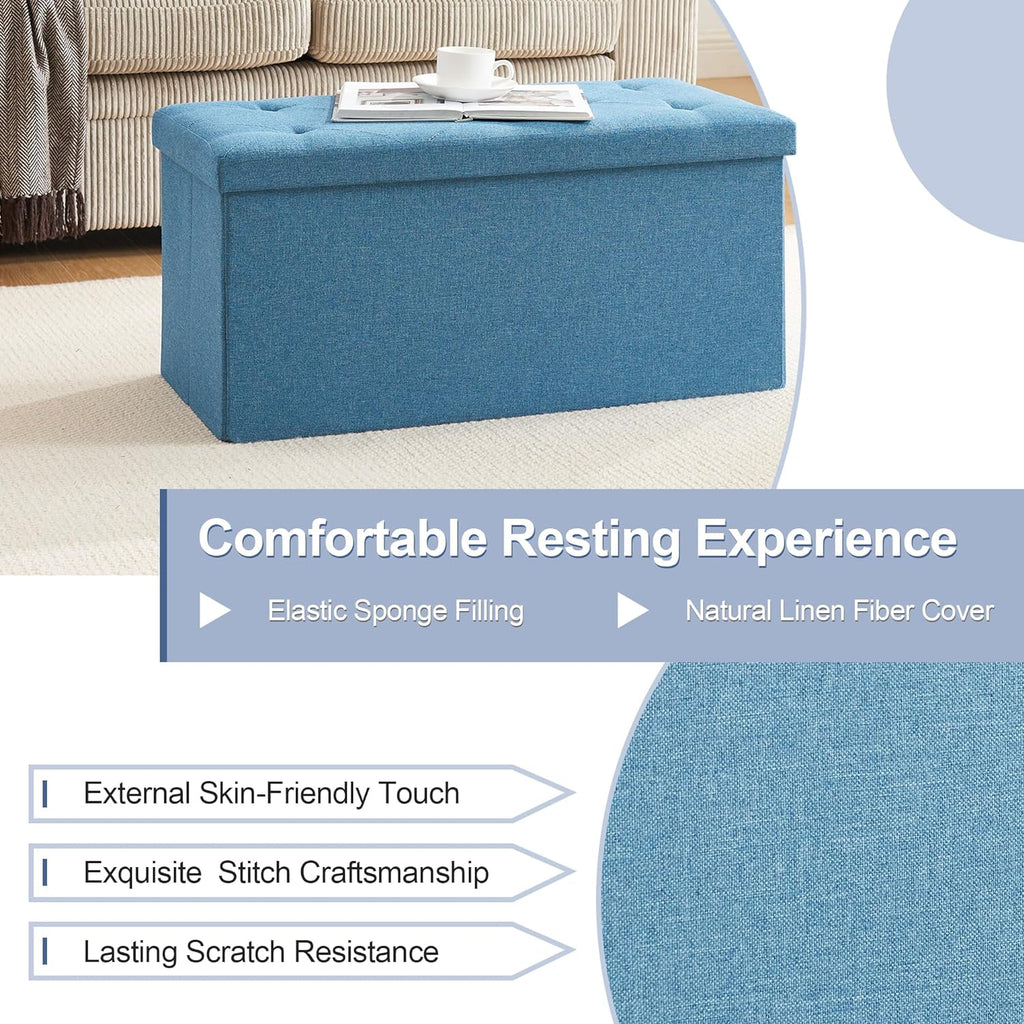 Comfortable Resting Experience

Elastic Sponge Filling

Natural Linen Fiber Cover

External Skin-Friendly Touch

Exquisite Stitch Craftsmanship

Lasting Scratch Resistance